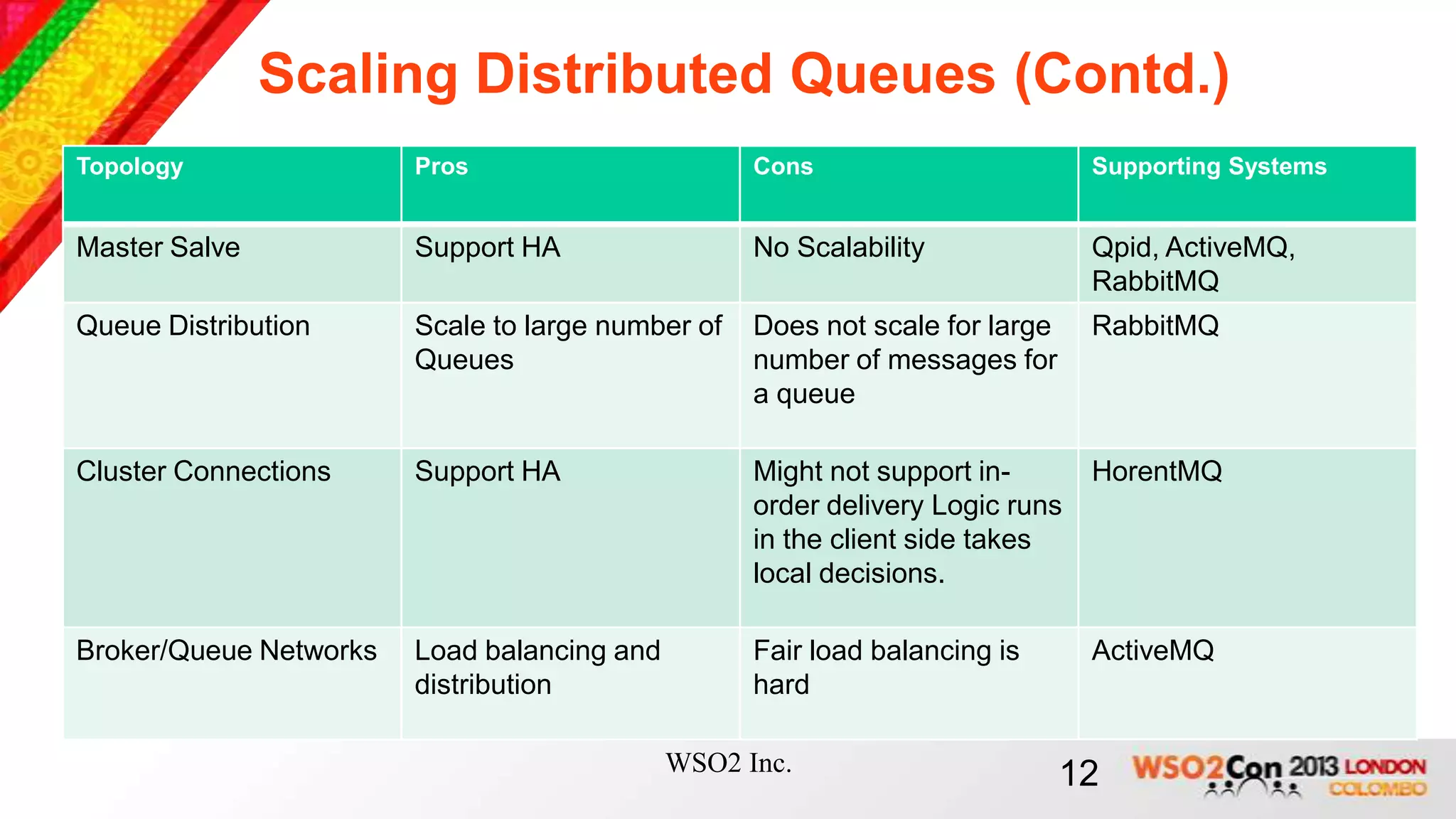 Scaling Distributed Queues (Contd.)

| Topology | Pros | Cons | Supporting Systems |
|---|---|---|---|
| Master Salve | Support HA | No Scalability | Qpid, ActiveMQ, RabbitMQ |
| Queue Distribution | Scale to large number of Queues | Does not scale for large number of messages for a queue | RabbitMQ |
| Cluster Connections | Support HA | Might not support in-order delivery Logic runs in the client side takes local decisions. | HorentMQ |
| Broker/Queue Networks | Load balancing and distribution | Fair load balancing is hard | ActiveMQ |

WSO2 Inc.

12

WSO2Con 2013 LONDON COLOMBO